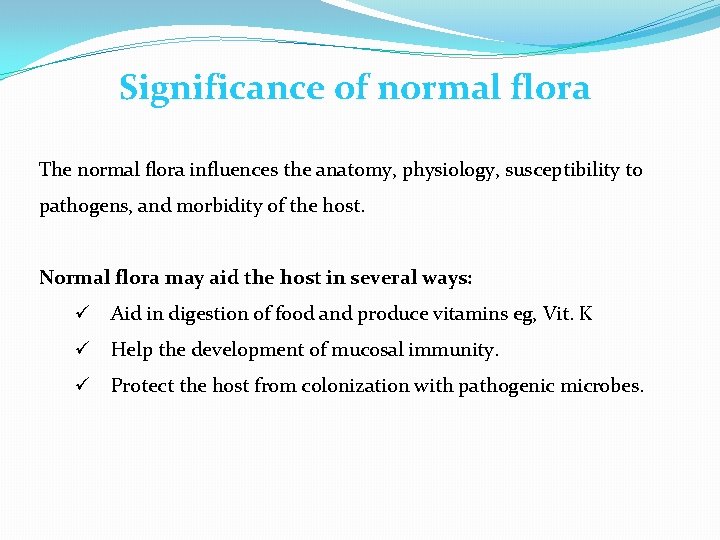 Significance of normal flora

The normal flora influences the anatomy, physiology, susceptibility to pathogens, and morbidity of the host.

Normal flora may aid the host in several ways:

✓ Aid in digestion of food and produce vitamins eg, Vit. K

✓ Help the development of mucosal immunity.

✓ Protect the host from colonization with pathogenic microbes.